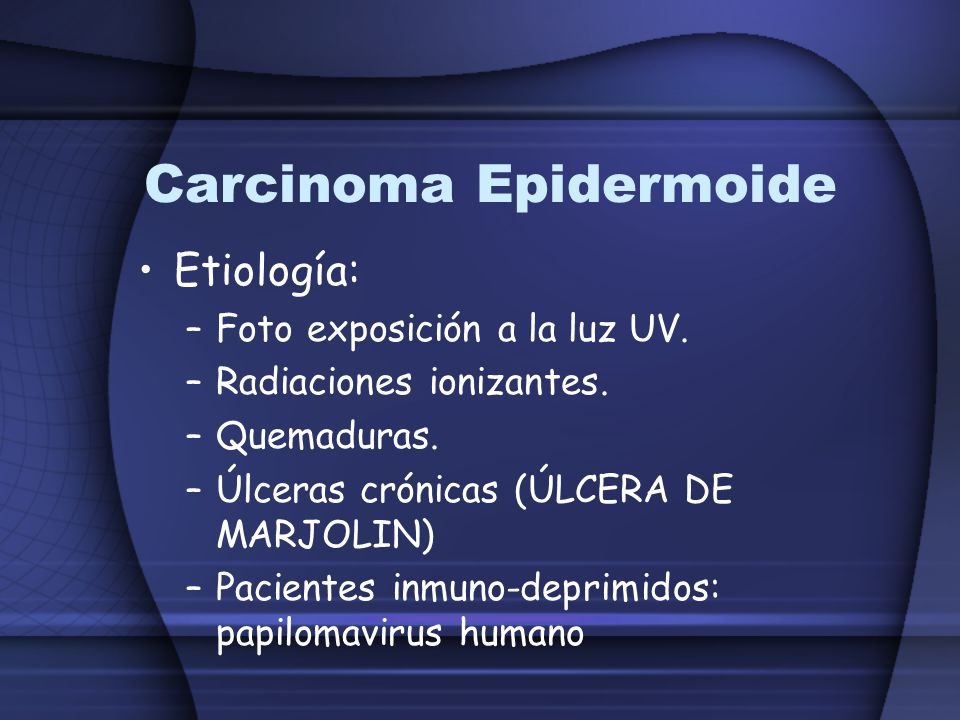 Carcinoma Epidermoide

• Etiología:
  – Foto exposición a la luz UV.
  – Radiaciones ionizantes.
  – Quemaduras.
  – Úlceras crónicas (ÚLCERA DE MARJOLIN)
  – Pacientes inmuno-deprimidos: papilomavirus humano